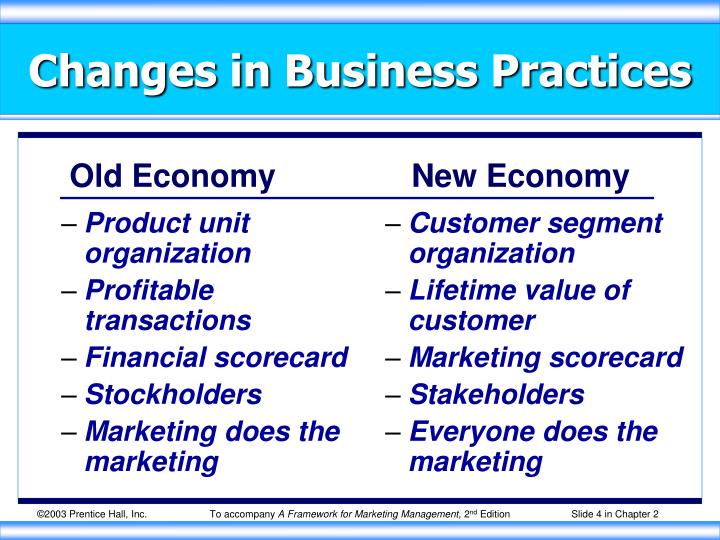 Changes in Business Practices

Old Economy

– Product unit organization
– Profitable transactions
– Financial scorecard
– Stockholders
– Marketing does the marketing

New Economy

– Customer segment organization
– Lifetime value of customer
– Marketing scorecard
– Stakeholders
– Everyone does the marketing

©2003 Prentice Hall, Inc. To accompany A Framework for Marketing Management, 2nd Edition Slide 4 in Chapter 2